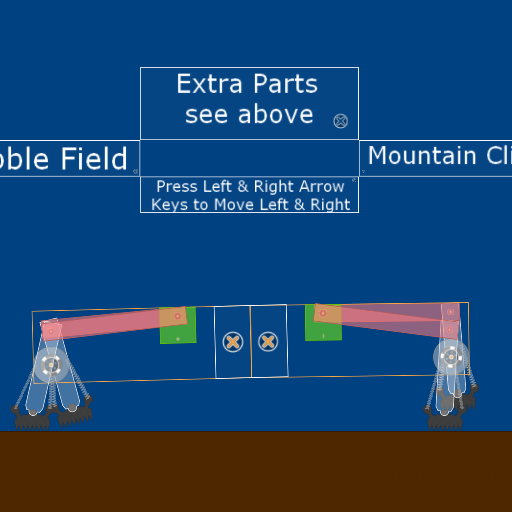 Extra Parts
see above

bble Field

Mountain Cli

Press Left & Right Arrow Keys to Move Left & Right